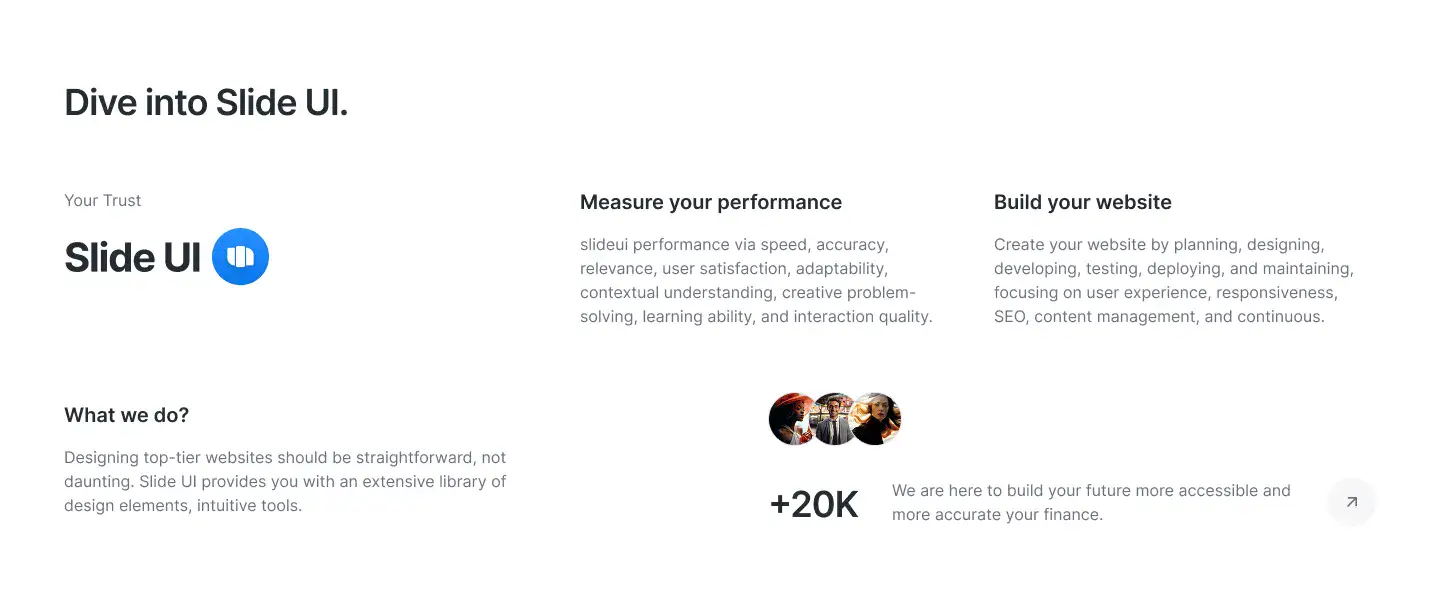 Dive into Slide UI.

Your Trust

Slide UI

Measure your performance

slideui performance via speed, accuracy, relevance, user satisfaction, adaptability, contextual understanding, creative problem-solving, learning ability, and interaction quality.

Build your website

Create your website by planning, designing, developing, testing, deploying, and maintaining, focusing on user experience, responsiveness, SEO, content management, and continuous.

What we do?

Designing top-tier websites should be straightforward, not daunting. Slide UI provides you with an extensive library of design elements, intuitive tools.

+20K

We are here to build your future more accessible and more accurate your finance.